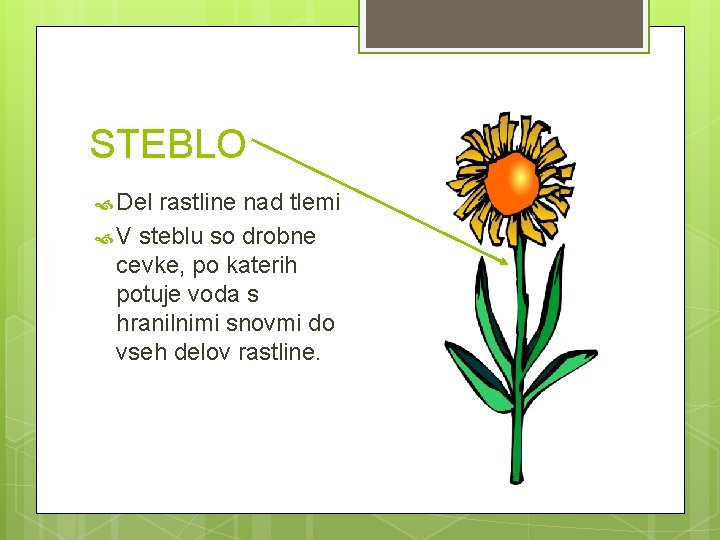 STEBLO

Del rastline nad tlemi

V steblu so drobne cevke, po katerih potuje voda s hranilnimi snovmi do vseh delov rastline.